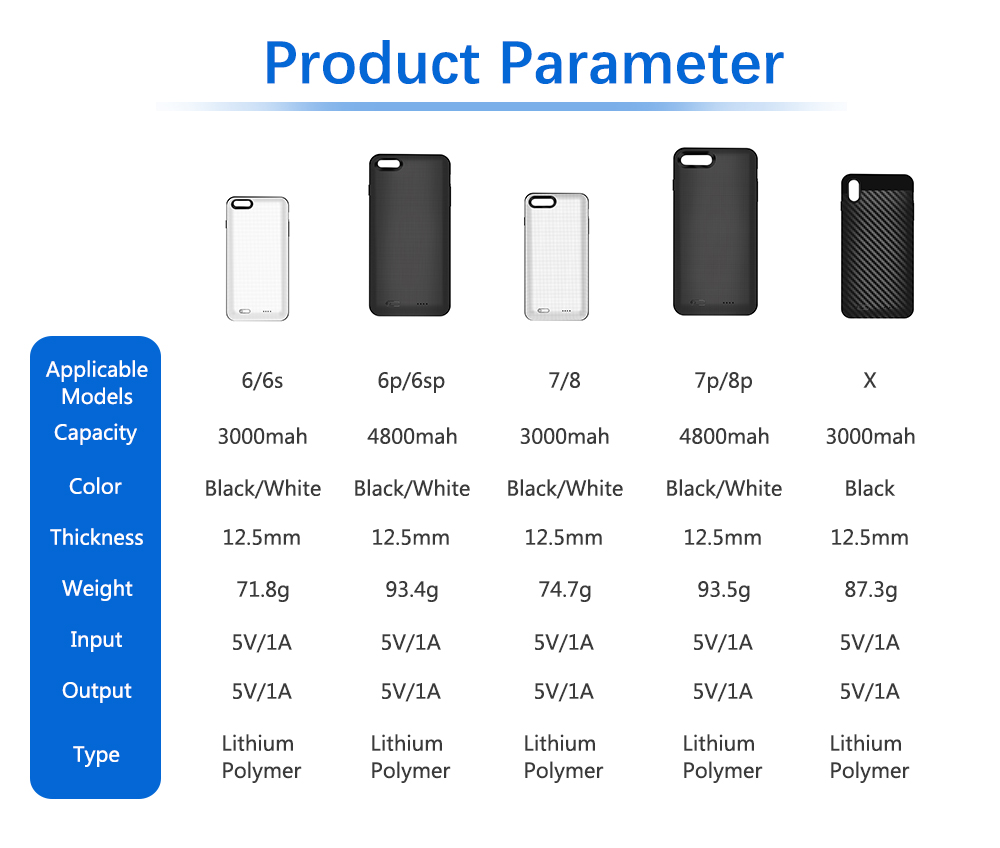 Product Parameter

| Applicable Models | 6/6s | 6p/6sp | 7/8 | 7p/8p | X |
|---|---|---|---|---|---|
| Capacity | 3000mah | 4800mah | 3000mah | 4800mah | 3000mah |
| Color | Black/White | Black/White | Black/White | Black/White | Black |
| Thickness | 12.5mm | 12.5mm | 12.5mm | 12.5mm | 12.5mm |
| Weight | 71.8g | 93.4g | 74.7g | 93.5g | 87.3g |
| Input | 5V/1A | 5V/1A | 5V/1A | 5V/1A | 5V/1A |
| Output | 5V/1A | 5V/1A | 5V/1A | 5V/1A | 5V/1A |
| Type | Lithium Polymer | Lithium Polymer | Lithium Polymer | Lithium Polymer | Lithium Polymer |